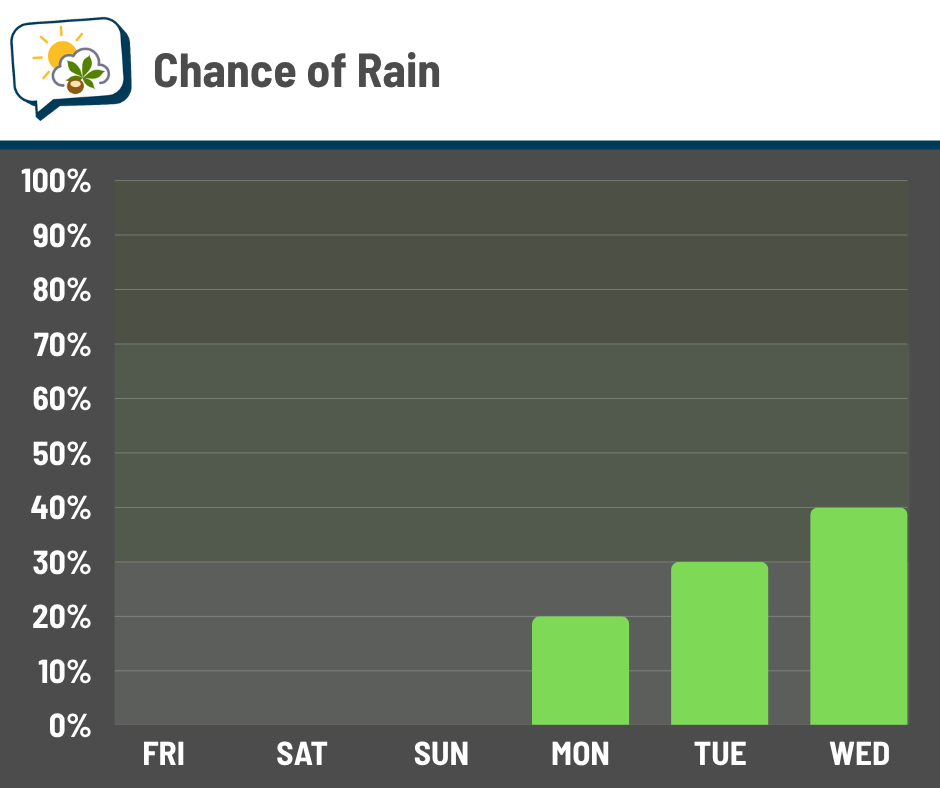 Chance of Rain

100%
90%
80%
70%
60%
50%
40%
30%
20%
10%
0%

FRI SAT SUN MON TUE WED